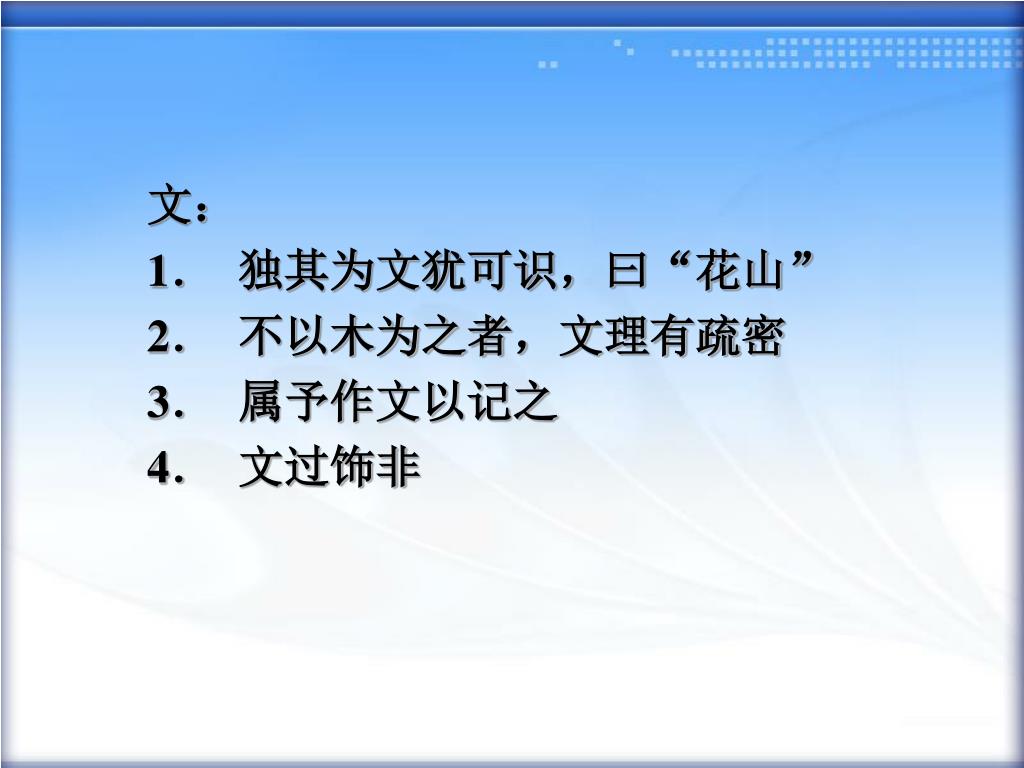 文：
1. 独其为文犹可识，曰“花山”
2. 不以木为之者，文理有疏密
3. 属予作文以记之
4. 文过饰非